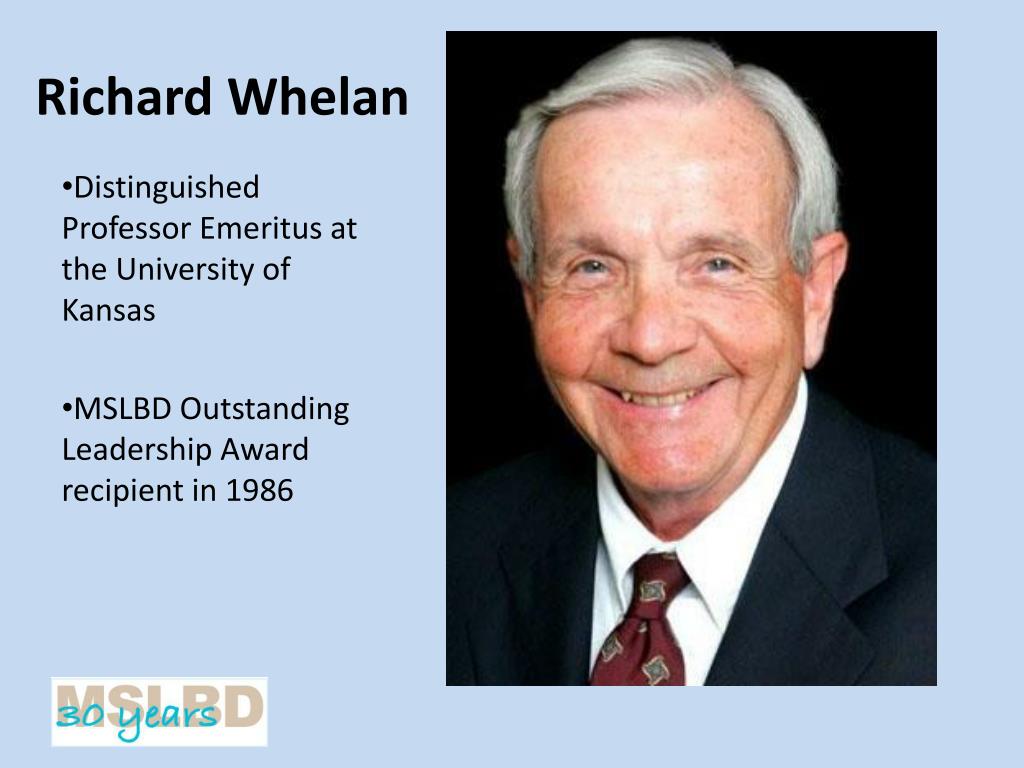 Richard Whelan

•Distinguished Professor Emeritus at the University of Kansas

•MSLBD Outstanding Leadership Award recipient in 1986

MSLBD
30 years